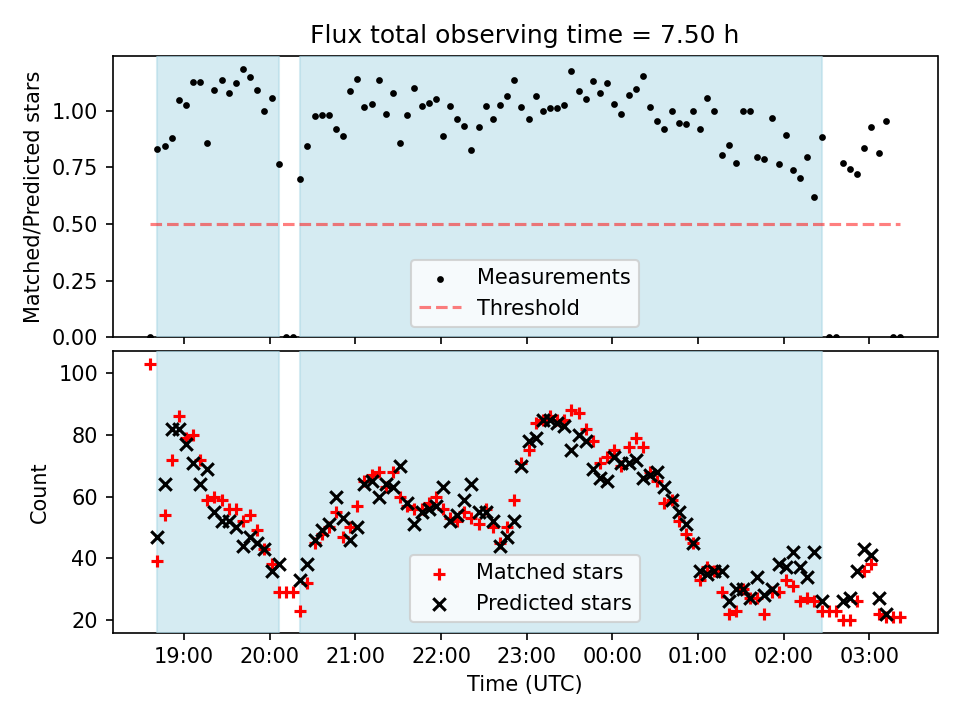 Flux total observing time = 7.50 h

Matched/Predicted stars

1.00
0.75
0.50
0.25
0.00

Measurements
Threshold

Count

100
80
60
40
20

Matched stars
Predicted stars

19:00 20:00 21:00 22:00 23:00 00:00 01:00 02:00 03:00

Time (UTC)